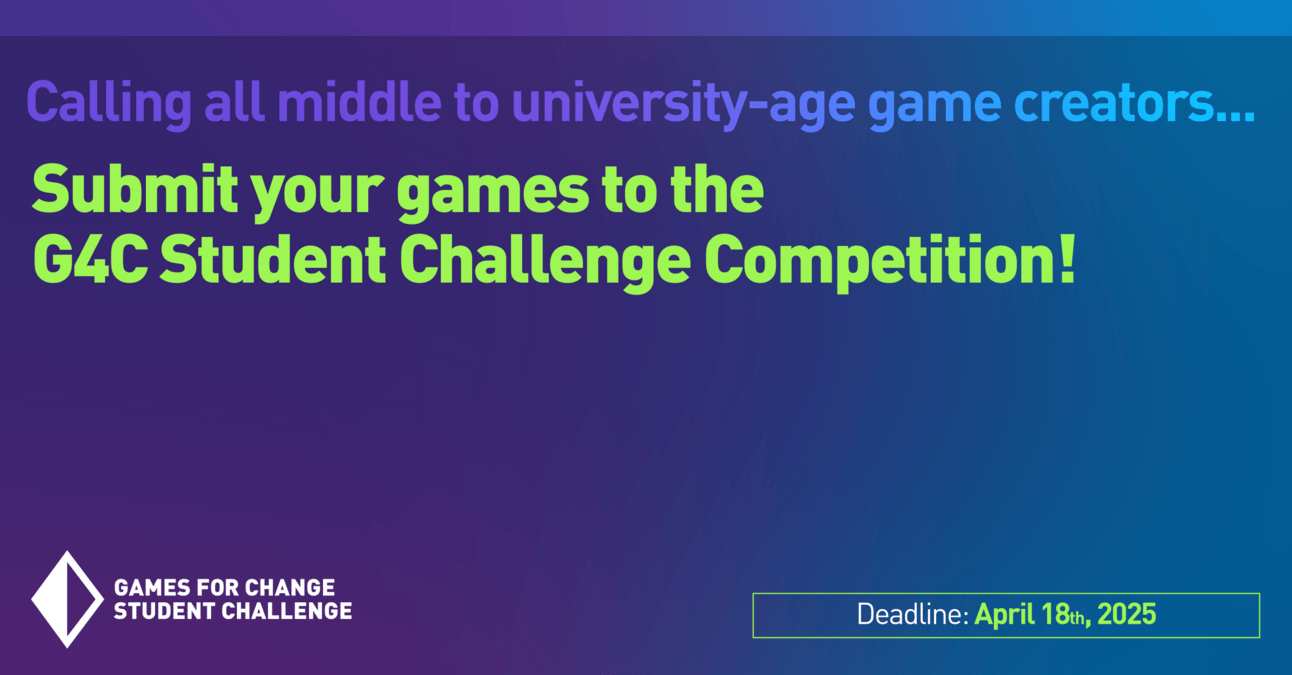 Calling all middle to university-age game creators...

Submit your games to the G4C Student Challenge Competition!

GAMES FOR CHANGE
STUDENT CHALLENGE

Deadline: April 18th, 2025